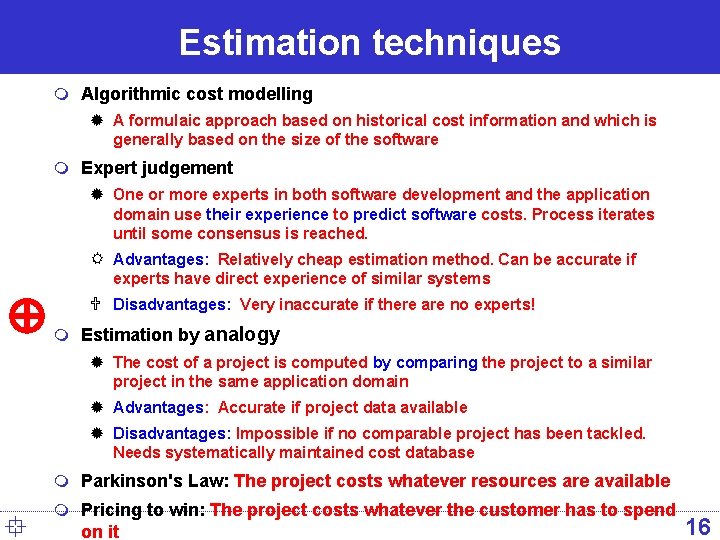 Estimation techniques

Algorithmic cost modelling

A formulaic approach based on historical cost information and which is generally based on the size of the software

Expert judgement

One or more experts in both software development and the application domain use their experience to predict software costs. Process iterates until some consensus is reached.

Advantages: Relatively cheap estimation method. Can be accurate if experts have direct experience of similar systems

Disadvantages: Very inaccurate if there are no experts!

Estimation by analogy

The cost of a project is computed by comparing the project to a similar project in the same application domain

Advantages: Accurate if project data available

Disadvantages: Impossible if no comparable project has been tackled. Needs systematically maintained cost database

Parkinson's Law: The project costs whatever resources are available

Pricing to win: The project costs whatever the customer has to spend on it

16